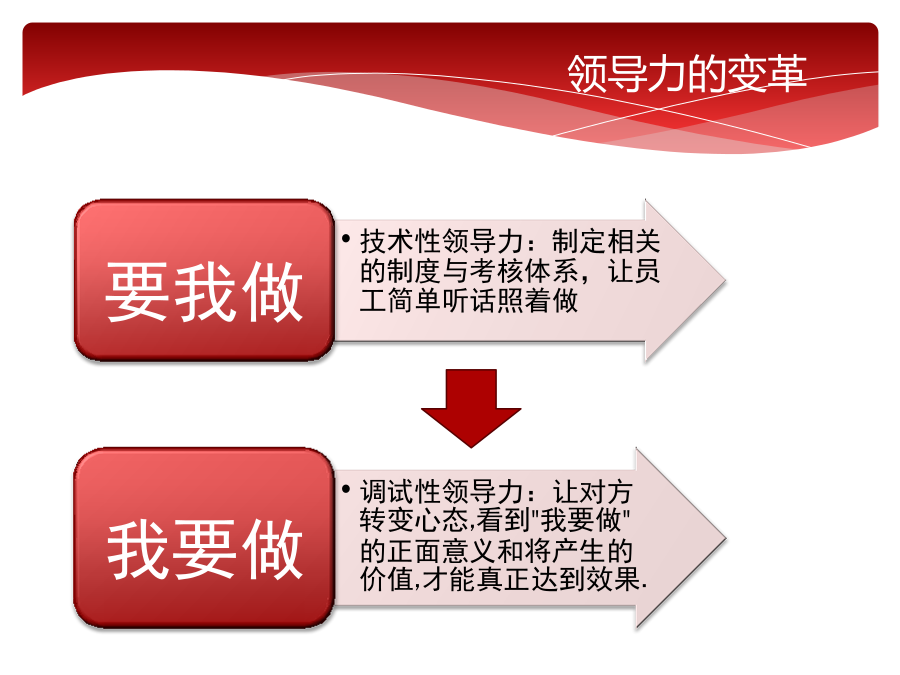 领导力的变革

要我做

• 技术性领导力：制定相关的制度与考核体系，让员工简单听话照着做

我要做

• 调试性领导力：让对方转变心态,看到"我要做"的正面意义和将产生的价值,才能真正达到效果.